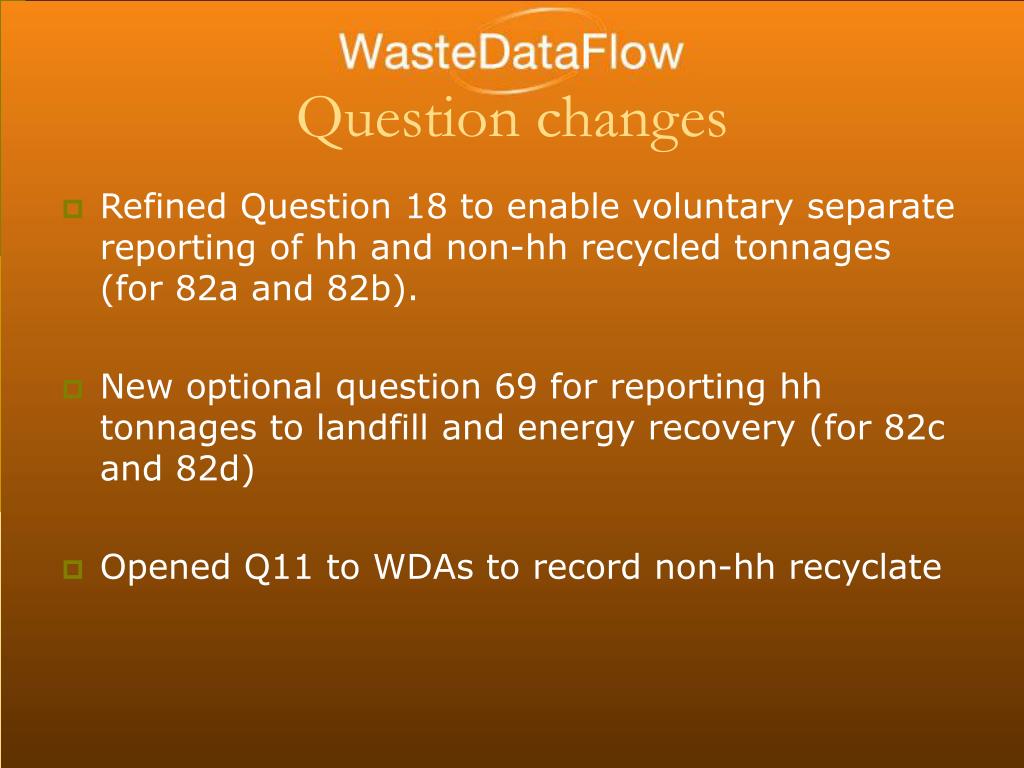 WasteDataFlow
Question changes

Refined Question 18 to enable voluntary separate reporting of hh and non-hh recycled tonnages (for 82a and 82b).

New optional question 69 for reporting hh tonnages to landfill and energy recovery (for 82c and 82d)

Opened Q11 to WDAs to record non-hh recyclate